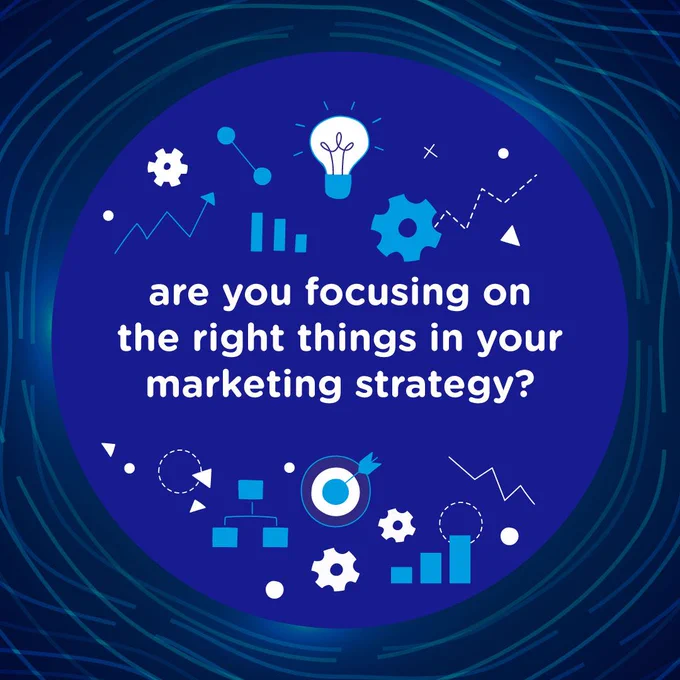 are you focusing on the right things in your marketing strategy?